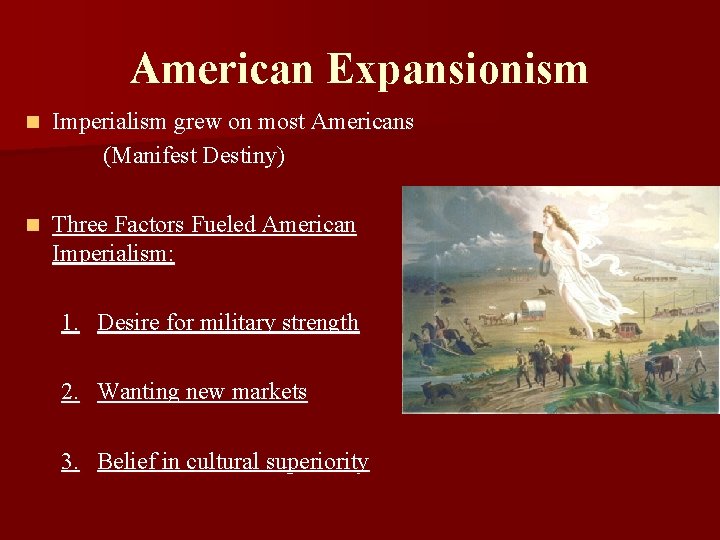 American Expansionism

Imperialism grew on most Americans
(Manifest Destiny)

Three Factors Fueled American Imperialism:

1. Desire for military strength

2. Wanting new markets

3. Belief in cultural superiority